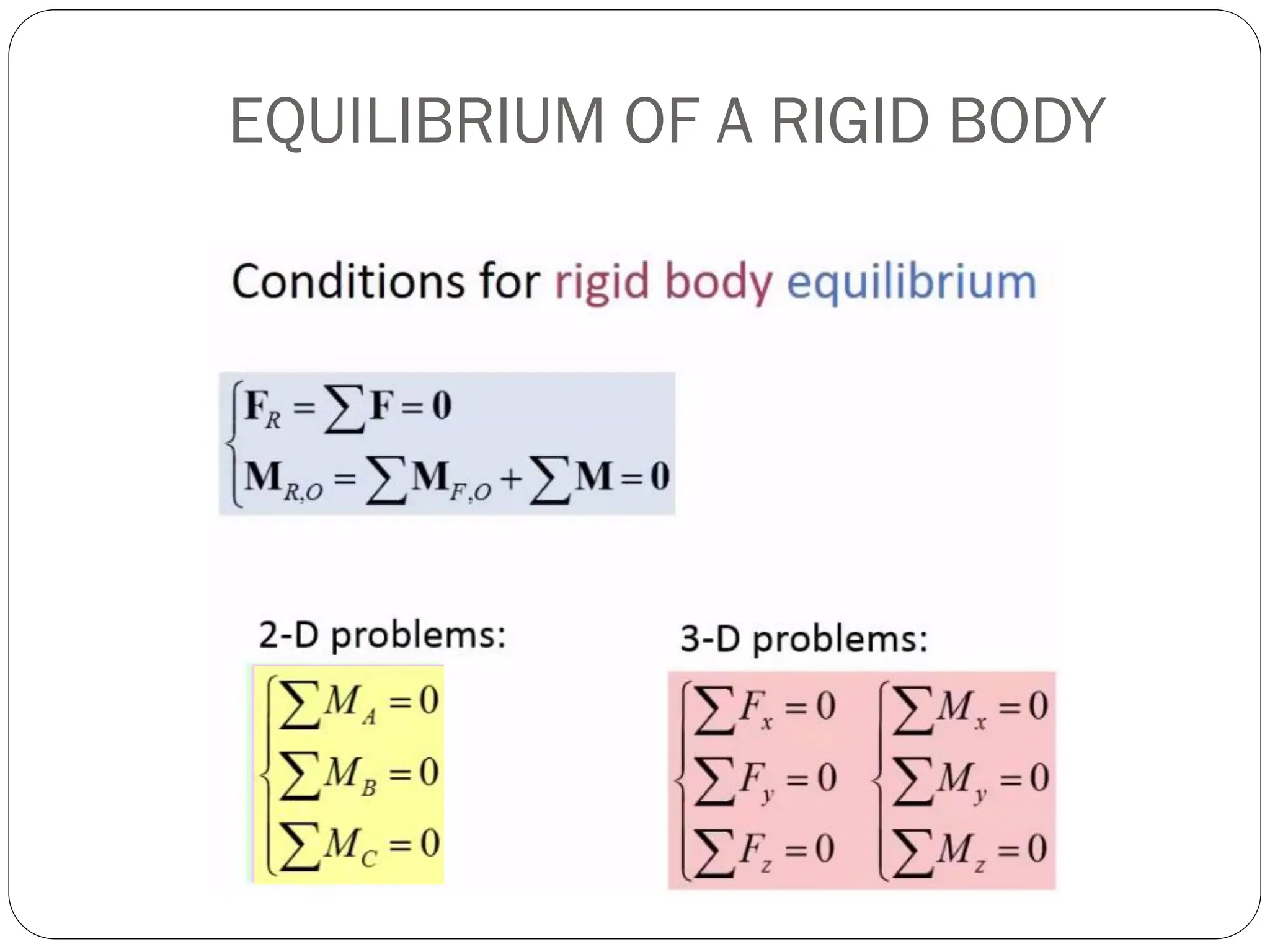 EQUILIBRIUM OF A RIGID BODY

Conditions for rigid body equilibrium

$\begin{cases} \mathbf{F}_R = \sum \mathbf{F} = \mathbf{0} \\ \mathbf{M}_{R,O} = \sum \mathbf{M}_{F,O} + \sum \mathbf{M} = \mathbf{0} \end{cases}$

2-D problems:

$\begin{cases} \sum M_A = 0 \\ \sum M_B = 0 \\ \sum M_C = 0 \end{cases}$

3-D problems:

$\begin{cases} \sum F_x = 0 \\ \sum F_y = 0 \\ \sum F_z = 0 \end{cases}$ $\begin{cases} \sum M_x = 0 \\ \sum M_y = 0 \\ \sum M_z = 0 \end{cases}$